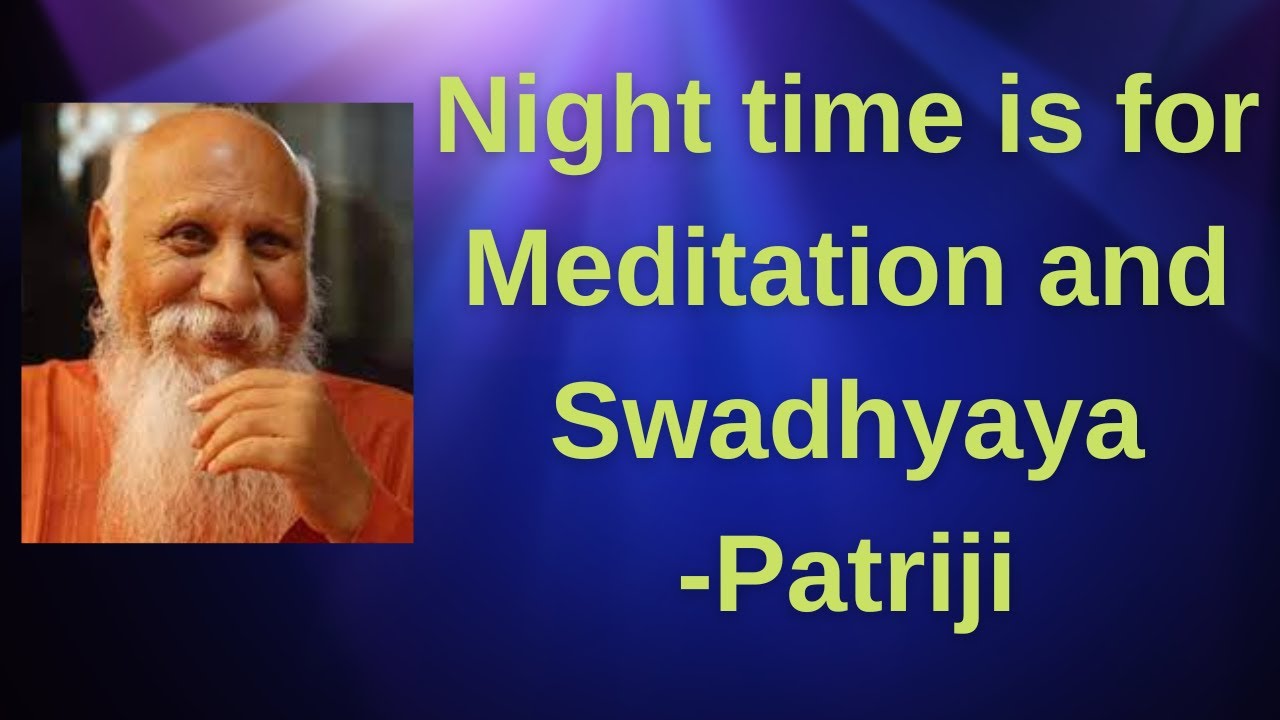 Night time is for Meditation and Swadhyaya
-Patriji